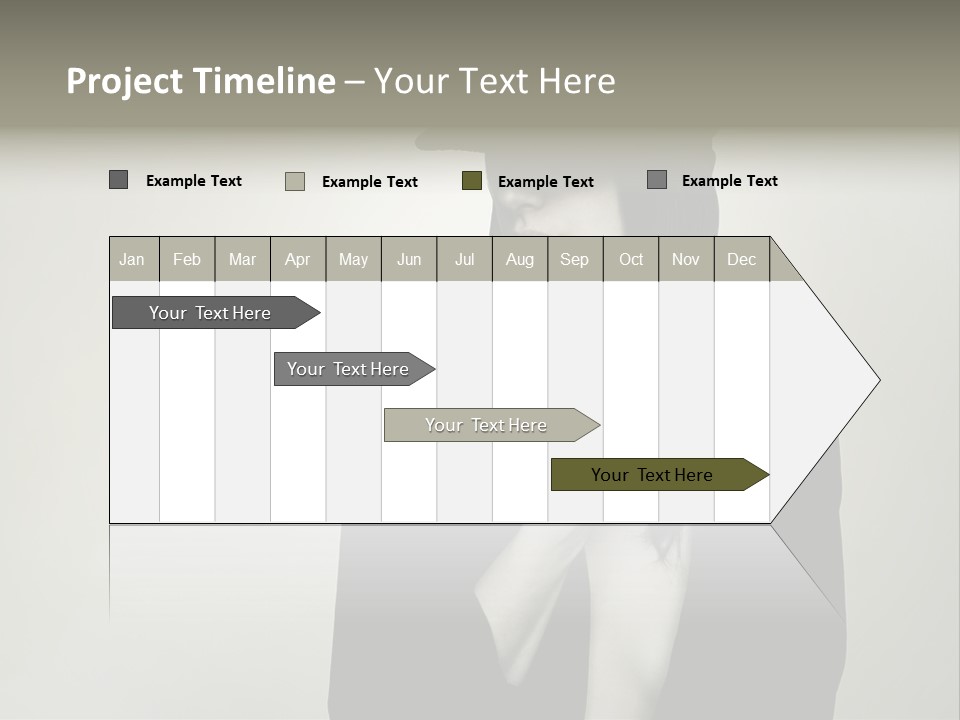 Project Timeline – Your Text Here

Example Text
Example Text
Example Text
Example Text

| Jan | Feb | Mar | Apr | May | Jun | Jul | Aug | Sep | Oct | Nov | Dec |
|---|---|---|---|---|---|---|---|---|---|---|---|

Your Text Here

Your Text Here

Your Text Here

Your Text Here